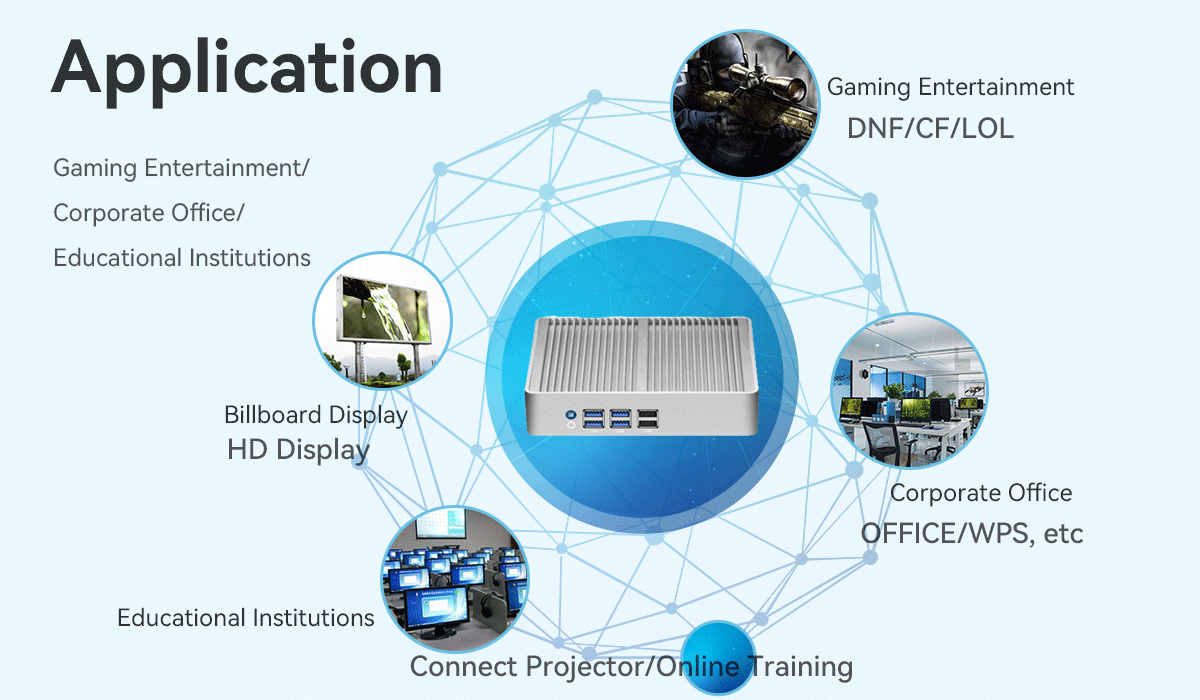 Application

Gaming Entertainment/
Corporate Office/
Educational Institutions

Gaming Entertainment
DNF/CF/LOL

Billboard Display
HD Display

Corporate Office
OFFICE/WPS, etc

Educational Institutions

Connect Projector/Online Training